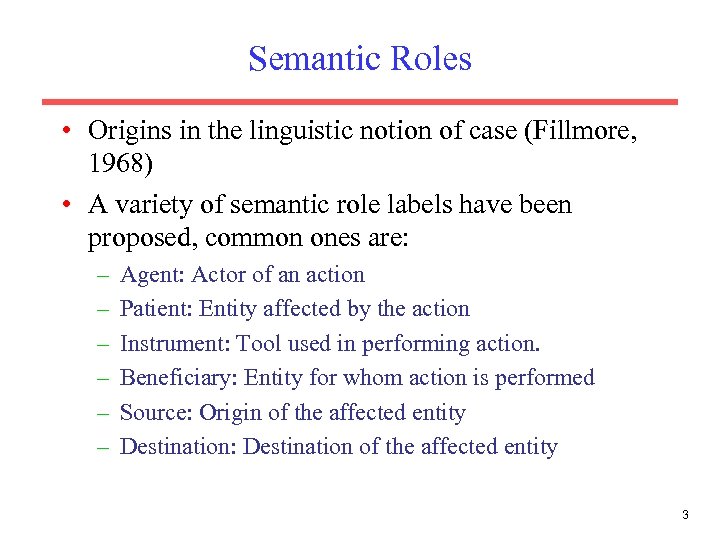 Semantic Roles

• Origins in the linguistic notion of case (Fillmore, 1968)

• A variety of semantic role labels have been proposed, common ones are:
– Agent: Actor of an action
– Patient: Entity affected by the action
– Instrument: Tool used in performing action.
– Beneficiary: Entity for whom action is performed
– Source: Origin of the affected entity
– Destination: Destination of the affected entity

3